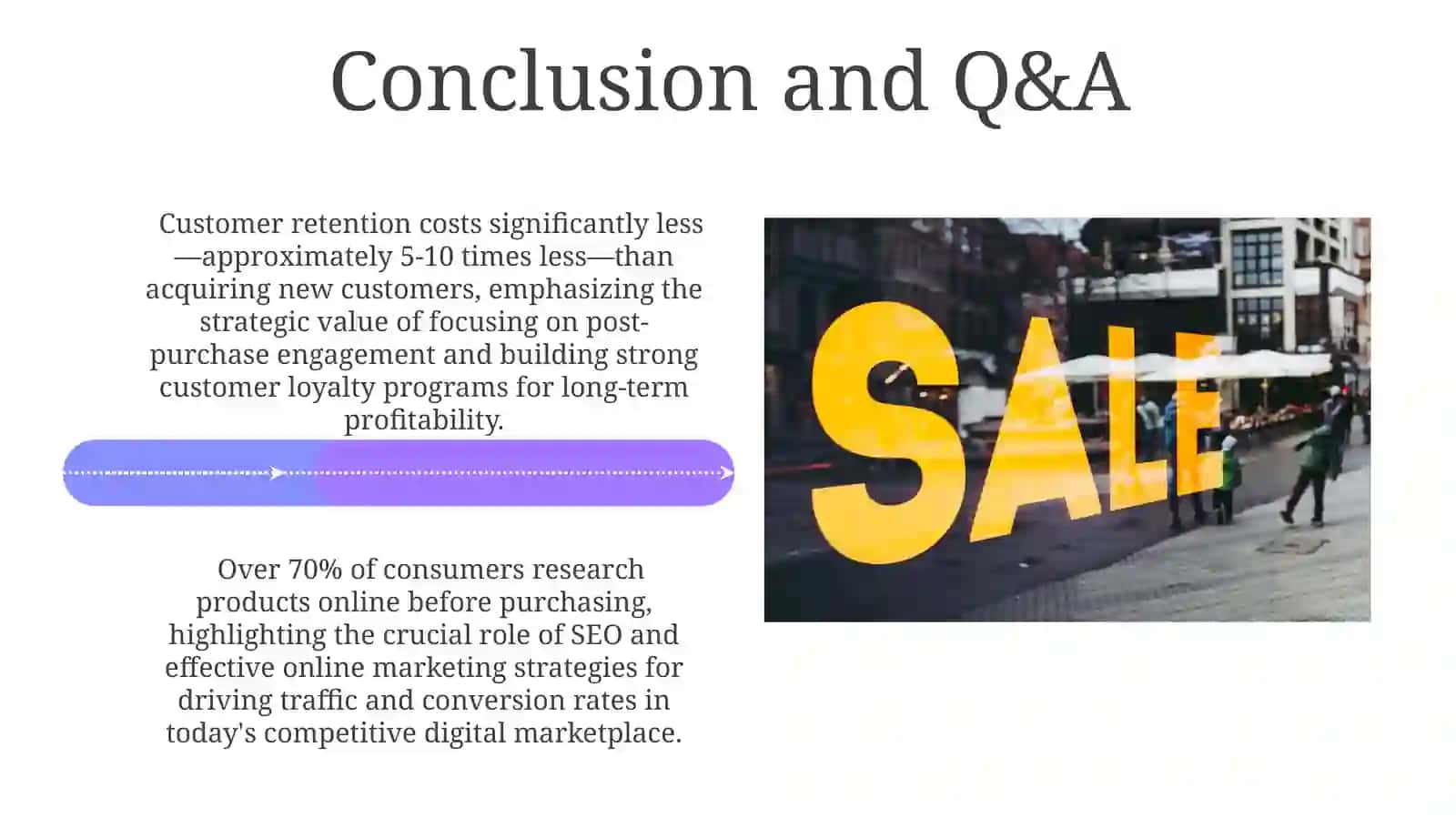 Conclusion and Q&A

Customer retention costs significantly less—approximately 5-10 times less—than acquiring new customers, emphasizing the strategic value of focusing on post-purchase engagement and building strong customer loyalty programs for long-term profitability.

Over 70% of consumers research products online before purchasing, highlighting the crucial role of SEO and effective online marketing strategies for driving traffic and conversion rates in today's competitive digital marketplace.

SALE